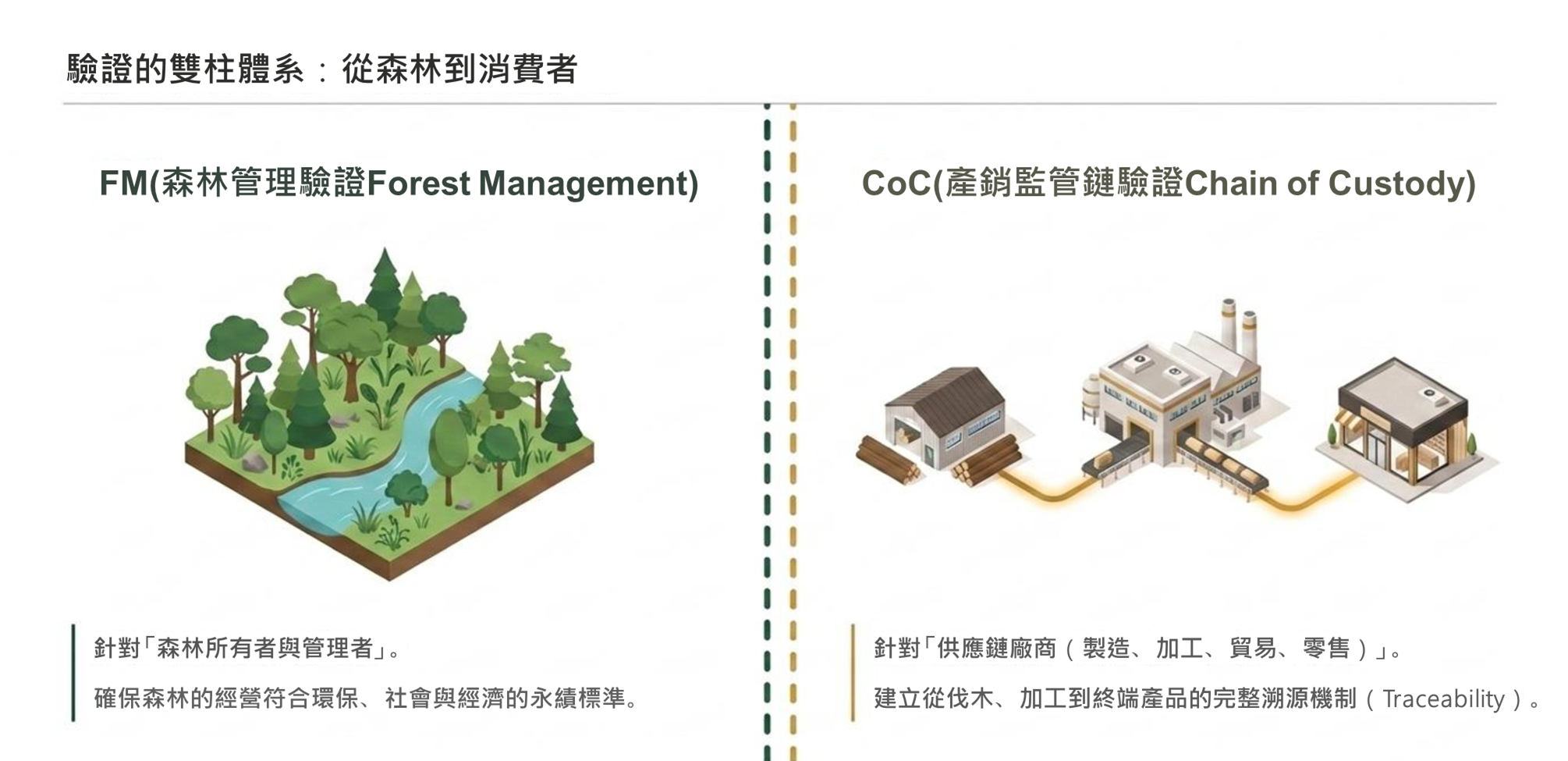 驗證的雙柱體系：從森林到消費者

FM(森林管理驗證Forest Management)

針對「森林所有者與管理者」。

確保森林的經營符合環保、社會與經濟的永續標準。

CoC(產銷監管鏈驗證Chain of Custody)

針對「供應鏈廠商（製造、加工、貿易、零售）」。

建立從伐木、加工到終端產品的完整溯源機制（Traceability）。